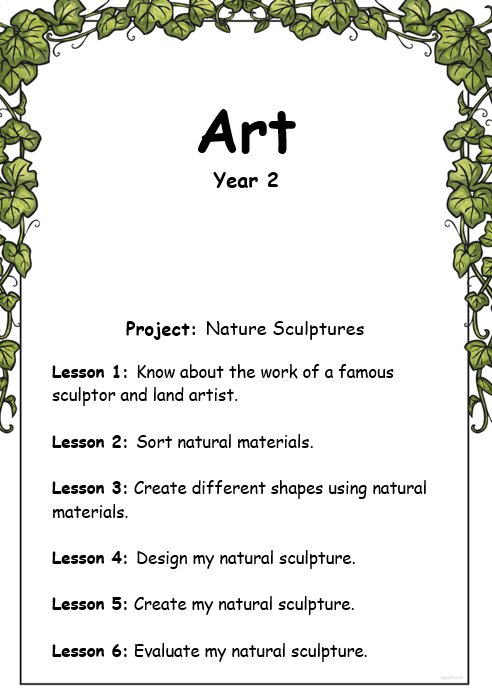 Art

Year 2

Project: Nature Sculptures

Lesson 1: Know about the work of a famous sculptor and land artist.

Lesson 2: Sort natural materials.

Lesson 3: Create different shapes using natural materials.

Lesson 4: Design my natural sculpture.

Lesson 5: Create my natural sculpture.

Lesson 6: Evaluate my natural sculpture.

twinkl.com